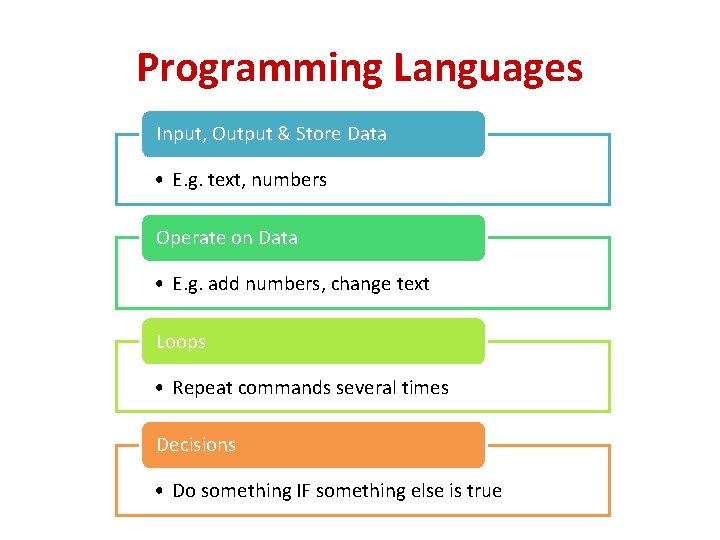 Programming Languages

Input, Output & Store Data

• E.g. text, numbers

Operate on Data

• E.g. add numbers, change text

Loops

• Repeat commands several times

Decisions

• Do something IF something else is true